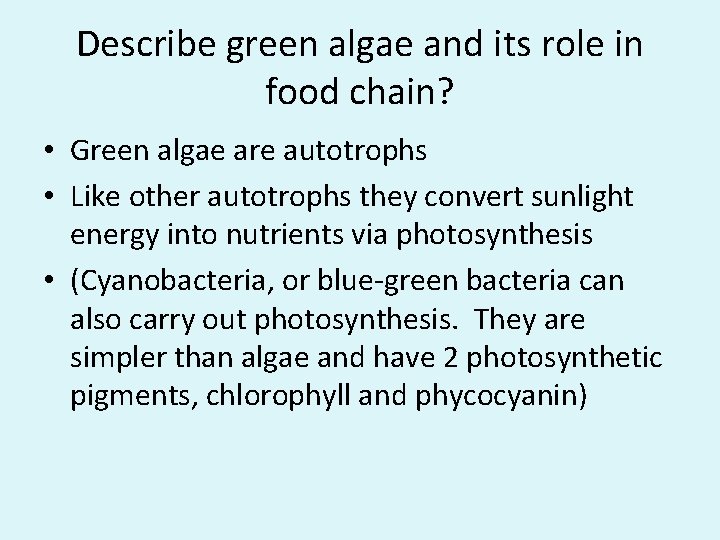 Describe green algae and its role in food chain?

• Green algae are autotrophs
• Like other autotrophs they convert sunlight energy into nutrients via photosynthesis
• (Cyanobacteria, or blue-green bacteria can also carry out photosynthesis.  They are simpler than algae and have 2 photosynthetic pigments, chlorophyll and phycocyanin)